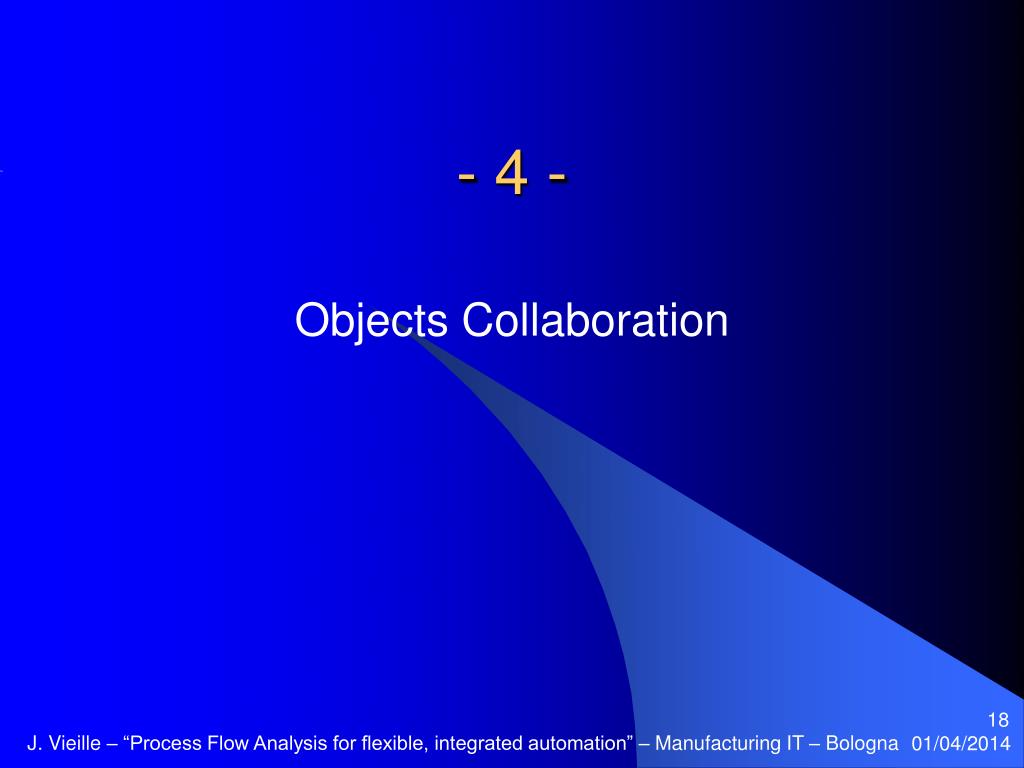 - 4 -

Objects Collaboration

18

J. Vieille – “Process Flow Analysis for flexible, integrated automation” – Manufacturing IT – Bologna 01/04/2014